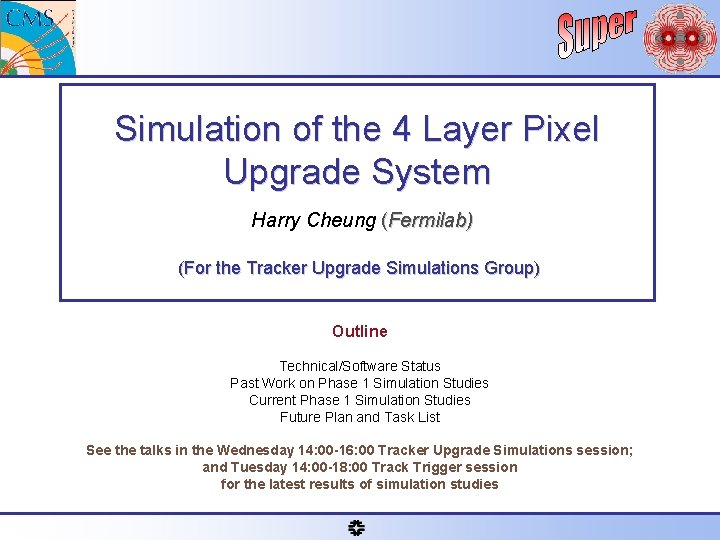 CMS

Super

Simulation of the 4 Layer Pixel Upgrade System

Harry Cheung (Fermilab)

(For the Tracker Upgrade Simulations Group)

Outline

Technical/Software Status
Past Work on Phase 1 Simulation Studies
Current Phase 1 Simulation Studies
Future Plan and Task List

See the talks in the Wednesday 14:00-16:00 Tracker Upgrade Simulations session;
and Tuesday 14:00-18:00 Track Trigger session
for the latest results of simulation studies